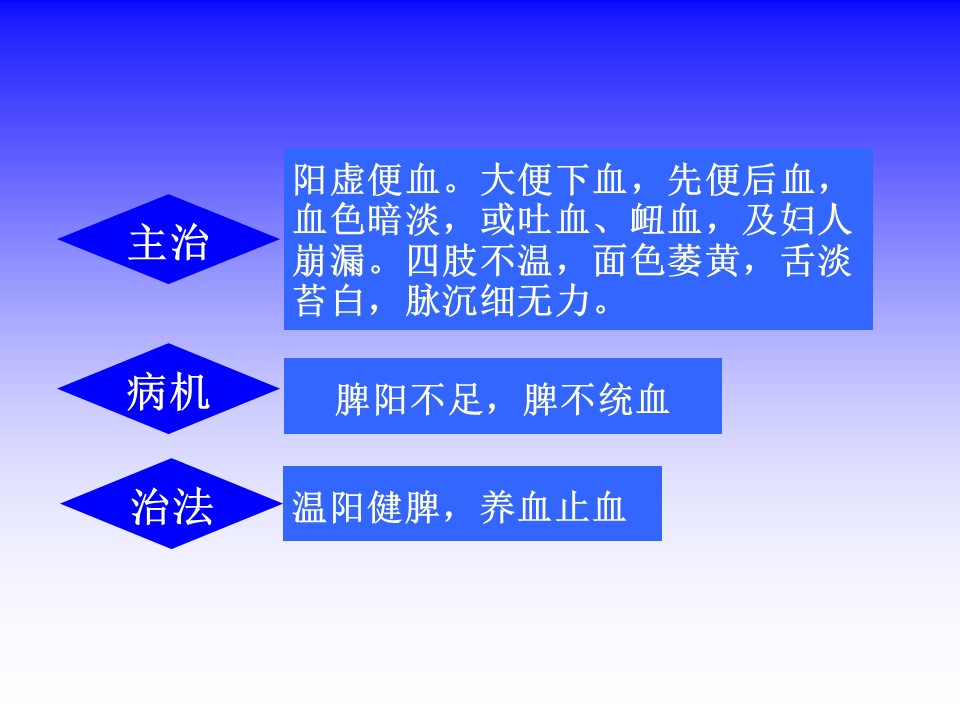 主治

阳虚便血。大便下血，先便后血，血色暗淡，或吐血、衄血，及妇人崩漏。四肢不温，面色萎黄，舌淡苔白，脉沉细无力。

病机

脾阳不足，脾不统血

治法

温阳健脾，养血止血